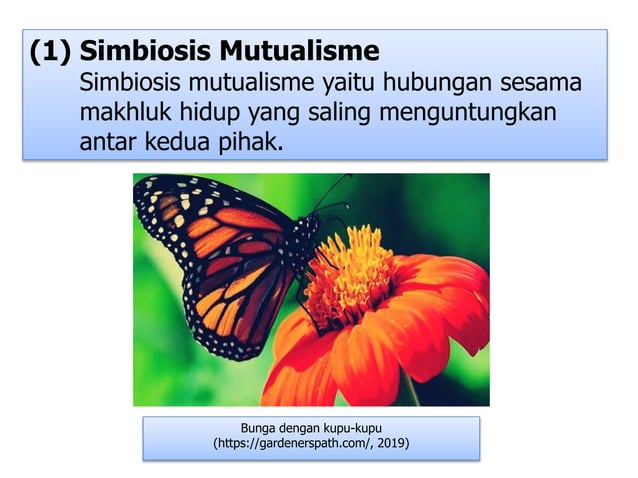 (1) Simbiosis Mutualisme
Simbiosis mutualisme yaitu hubungan sesama makhluk hidup yang saling menguntungkan antar kedua pihak.

Bunga dengan kupu-kupu
(https://gardenerspath.com/, 2019)